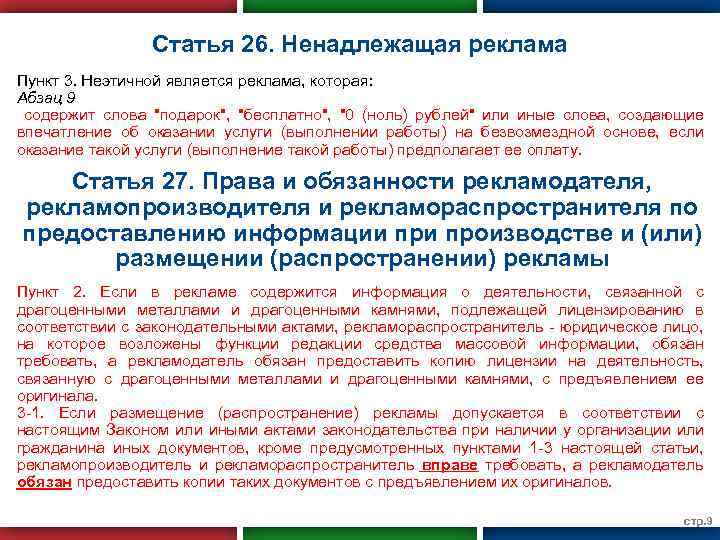 Статья 26. Ненадлежащая реклама

Пункт 3. Неэтичной является реклама, которая:
Абзац 9
содержит слова "подарок", "бесплатно", "0 (ноль) рублей" или иные слова, создающие впечатление об оказании услуги (выполнении работы) на безвозмездной основе, если оказание такой услуги (выполнение такой работы) предполагает ее оплату.

Статья 27. Права и обязанности рекламодателя, рекламопроизводителя и рекламораспространителя по предоставлению информации при производстве и (или) размещении (распространении) рекламы

Пункт 2. Если в рекламе содержится информация о деятельности, связанной с драгоценными металлами и драгоценными камнями, подлежащей лицензированию в соответствии с законодательными актами, рекламораспространитель - юридическое лицо, на которое возложены функции редакции средства массовой информации, обязан требовать, а рекламодатель обязан предоставить копию лицензии на деятельность, связанную с драгоценными металлами и драгоценными камнями, с предъявлением ее оригинала.
3-1. Если размещение (распространение) рекламы допускается в соответствии с настоящим Законом или иными актами законодательства при наличии у организации или гражданина иных документов, кроме предусмотренных пунктами 1-3 настоящей статьи, рекламопроизводитель и рекламораспространитель вправе требовать, а рекламодатель обязан предоставить копии таких документов с предъявлением их оригиналов.

стр.9